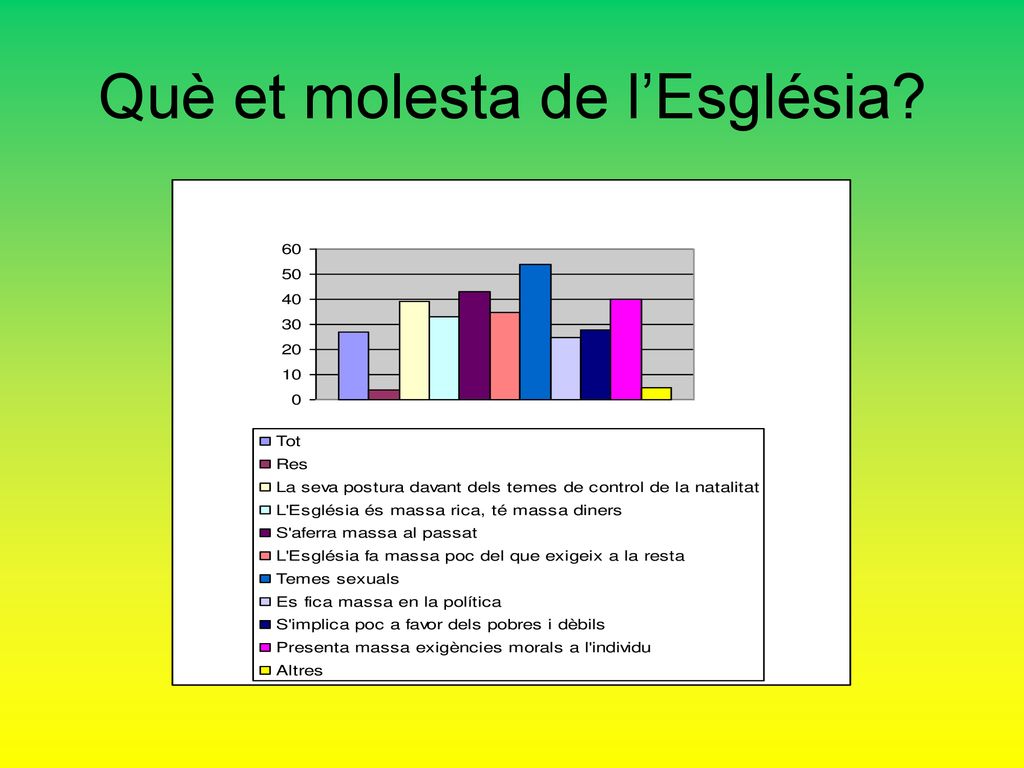 Què et molesta de l’Església?

60
50
40
30
20
10
0

Tot
Res
La seva postura davant dels temes de control de la natalitat
L'Església és massa rica, té massa diners
S'aferra massa al passat
L'Església fa massa poc del que exigeix a la resta
Temes sexuals
Es fica massa en la política
S'implica poc a favor dels pobres i dèbils
Presenta massa exigències morals a l'individu
Altres